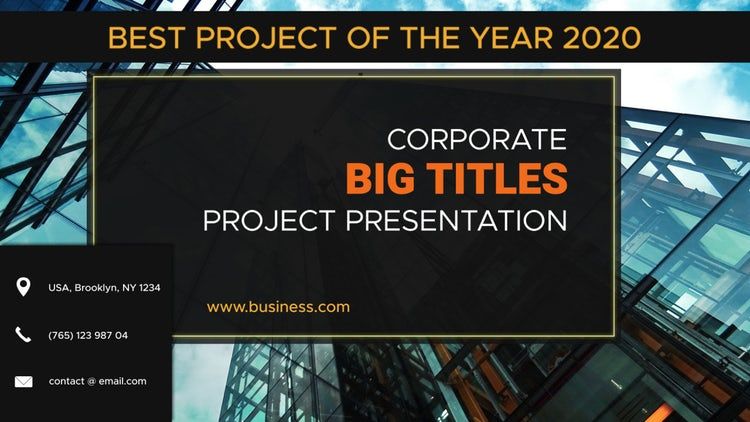 BEST PROJECT OF THE YEAR 2020

CORPORATE
BIG TITLES
PROJECT PRESENTATION

www.business.com

USA, Brooklyn, NY 1234

(765) 123 987 04

contact @ email.com